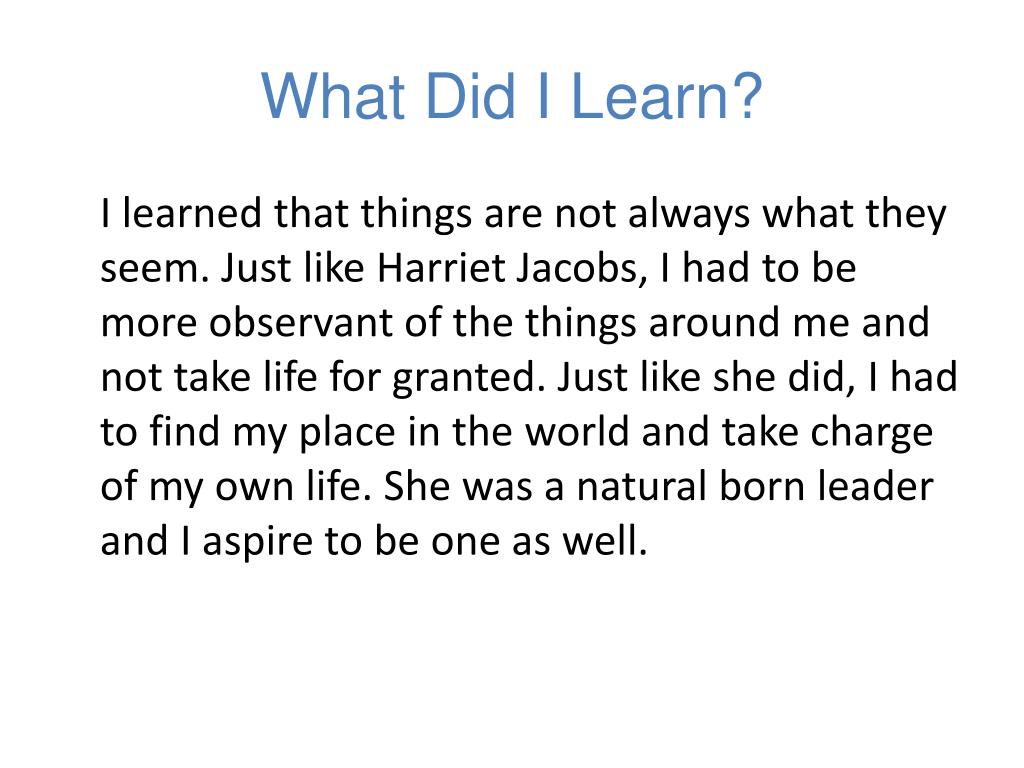 What Did I Learn?

I learned that things are not always what they seem. Just like Harriet Jacobs, I had to be more observant of the things around me and not take life for granted. Just like she did, I had to find my place in the world and take charge of my own life. She was a natural born leader and I aspire to be one as well.